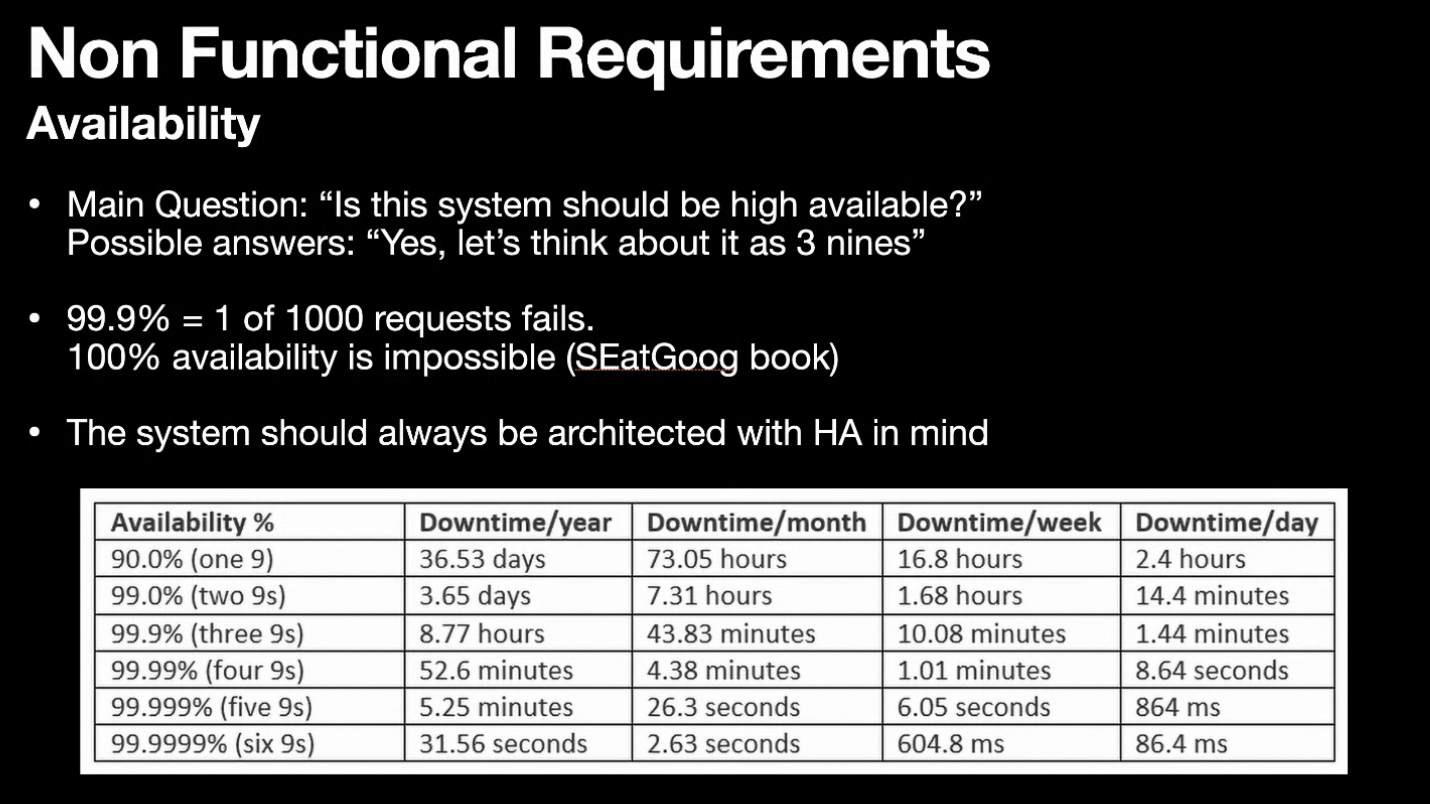 Non Functional Requirements
Availability

• Main Question: “Is this system should be high available?” Possible answers: “Yes, let’s think about it as 3 nines”

• 99.9% = 1 of 1000 requests fails. 100% availability is impossible (SEatGoog book)

• The system should always be architected with HA in mind

| Availability % | Downtime/year | Downtime/month | Downtime/week | Downtime/day |
|---|---|---|---|---|
| 90.0% (one 9) | 36.53 days | 73.05 hours | 16.8 hours | 2.4 hours |
| 99.0% (two 9s) | 3.65 days | 7.31 hours | 1.68 hours | 14.4 minutes |
| 99.9% (three 9s) | 8.77 hours | 43.83 minutes | 10.08 minutes | 1.44 minutes |
| 99.99% (four 9s) | 52.6 minutes | 4.38 minutes | 1.01 minutes | 8.64 seconds |
| 99.999% (five 9s) | 5.25 minutes | 26.3 seconds | 6.05 seconds | 864 ms |
| 99.9999% (six 9s) | 31.56 seconds | 2.63 seconds | 604.8 ms | 86.4 ms |